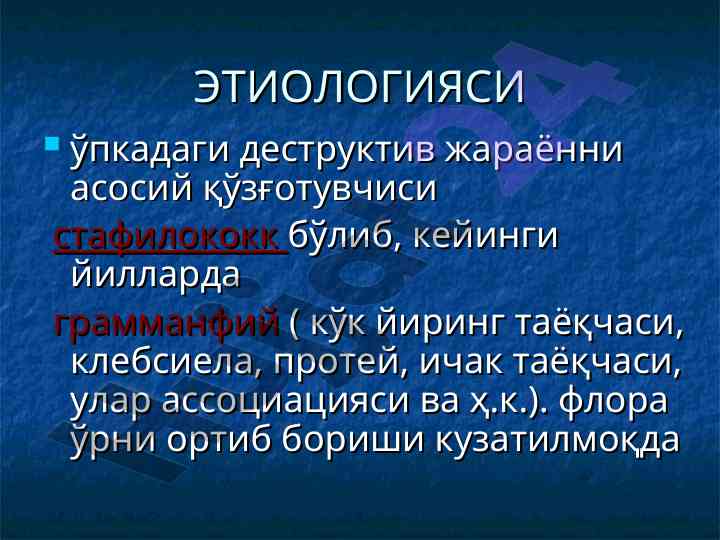 ЭТИОЛОГИЯСИ

ўпкадаги деструктив жараённи асосий қўзғотувчиси стафилококк бўлиб, кейинги йилларда грамманфий ( кўк йиринг таёқчаси, клебсиела, протей, ичак таёқчаси, улар ассоциацияси ва ҳ.к.). флора ўрни ортиб бориши кузатилмоқда